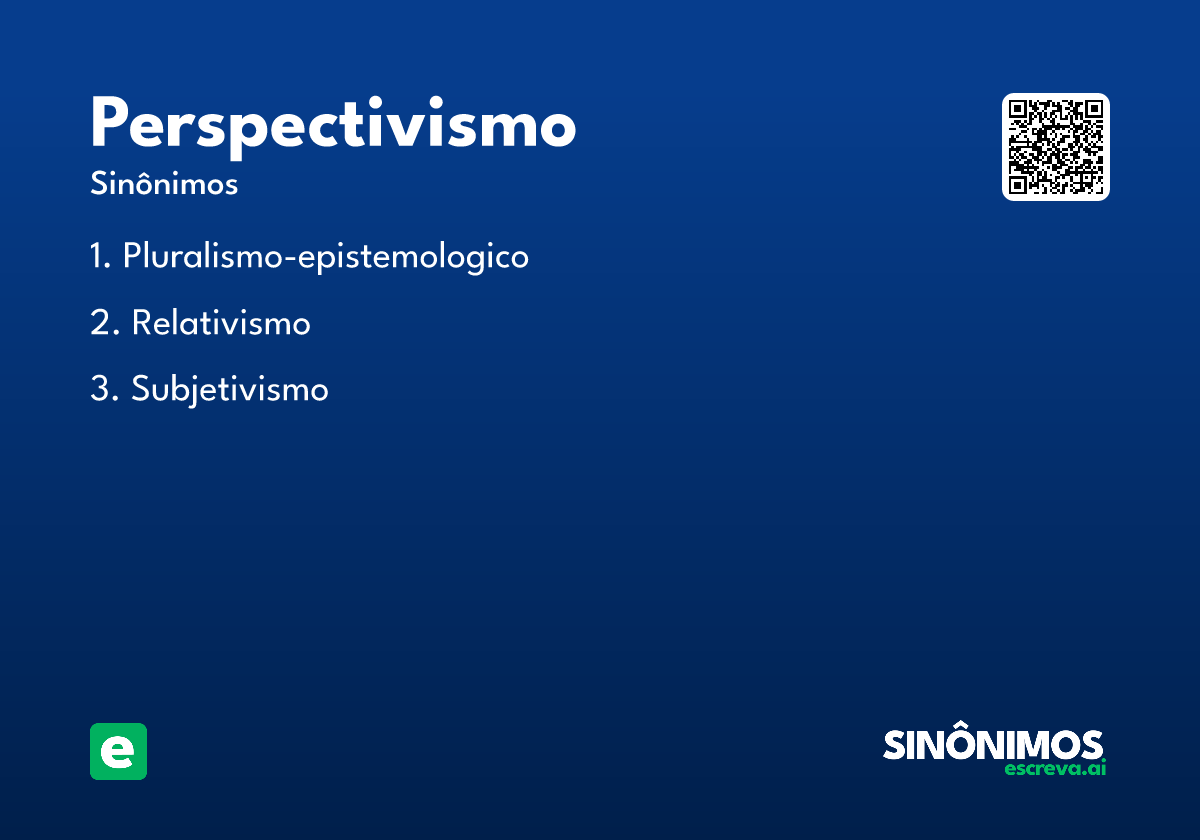 Perspectivismo
Sinônimos

1. Pluralismo-epistemologico
2. Relativismo
3. Subjetivismo

e

SINÔNIMOS
escreva.ai